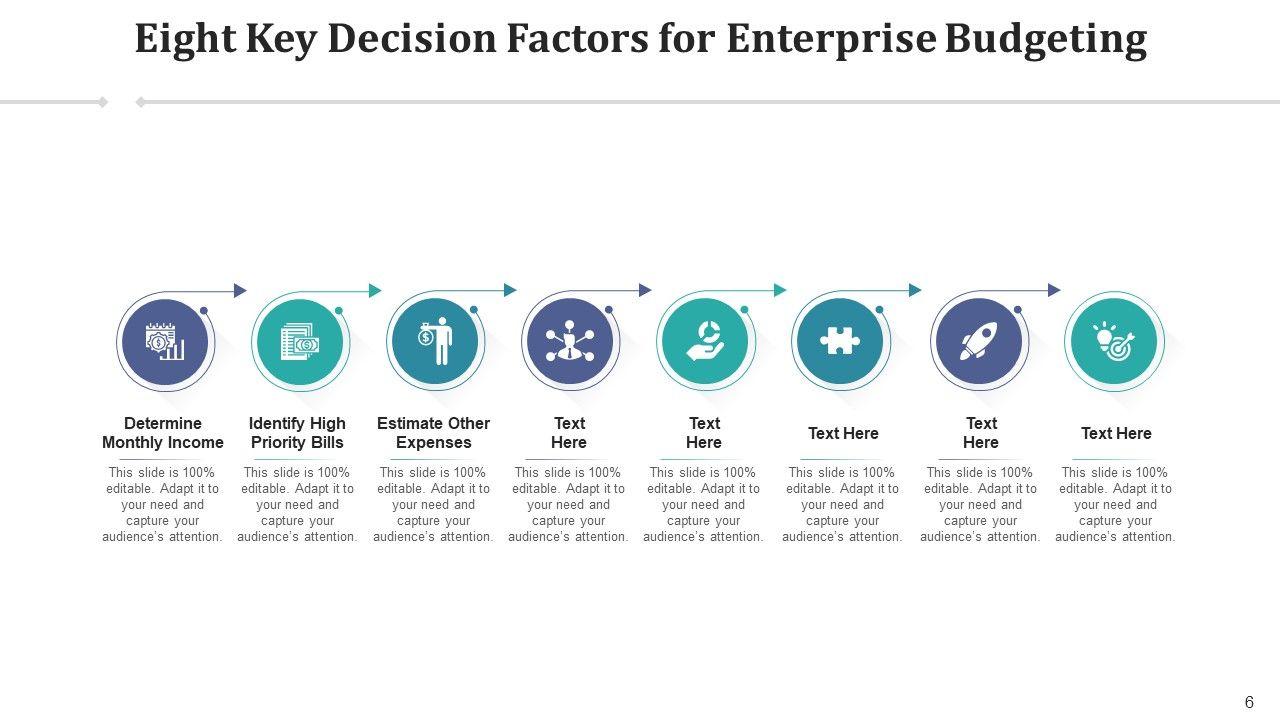 Eight Key Decision Factors for Enterprise Budgeting

Determine Monthly Income

This slide is 100% editable. Adapt it to your need and capture your audience's attention.

Identify High Priority Bills

This slide is 100% editable. Adapt it to your need and capture your audience's attention.

Estimate Other Expenses

This slide is 100% editable. Adapt it to your need and capture your audience's attention.

Text Here

This slide is 100% editable. Adapt it to your need and capture your audience's attention.

Text Here

This slide is 100% editable. Adapt it to your need and capture your audience's attention.

Text Here

This slide is 100% editable. Adapt it to your need and capture your audience's attention.

Text Here

This slide is 100% editable. Adapt it to your need and capture your audience's attention.

Text Here

This slide is 100% editable. Adapt it to your need and capture your audience's attention.

6